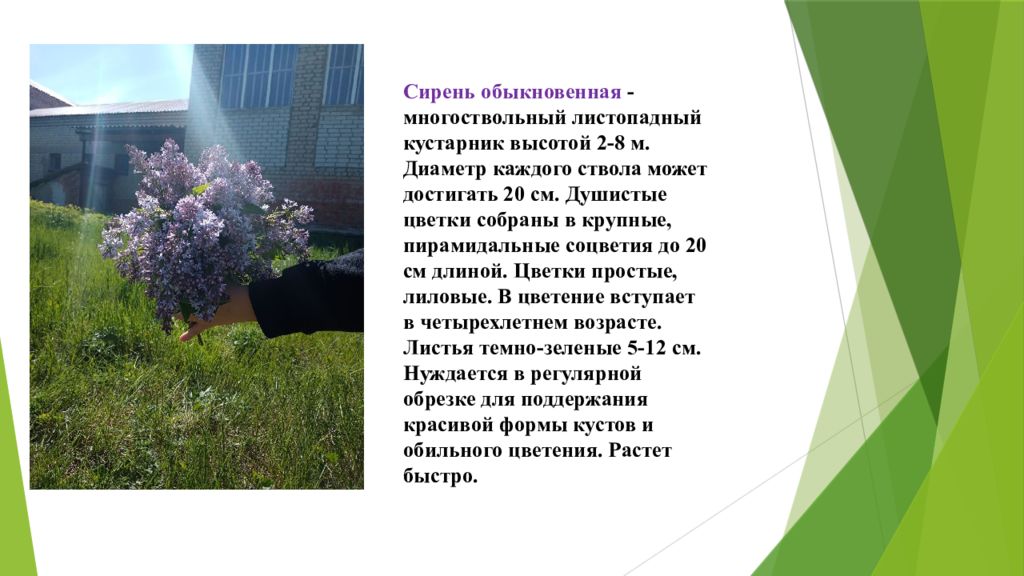 Сирень обыкновенная - многоствольный листопадный кустарник высотой 2-8 м. Диаметр каждого ствола может достигать 20 см. Душистые цветки собраны в крупные, пирамидальные соцветия до 20 см длиной. Цветки простые, лиловые. В цветение вступает в четырехлетнем возрасте. Листья темно-зеленые 5-12 см. Нуждается в регулярной обрезке для поддержания красивой формы кустов и обильного цветения. Растет быстро.